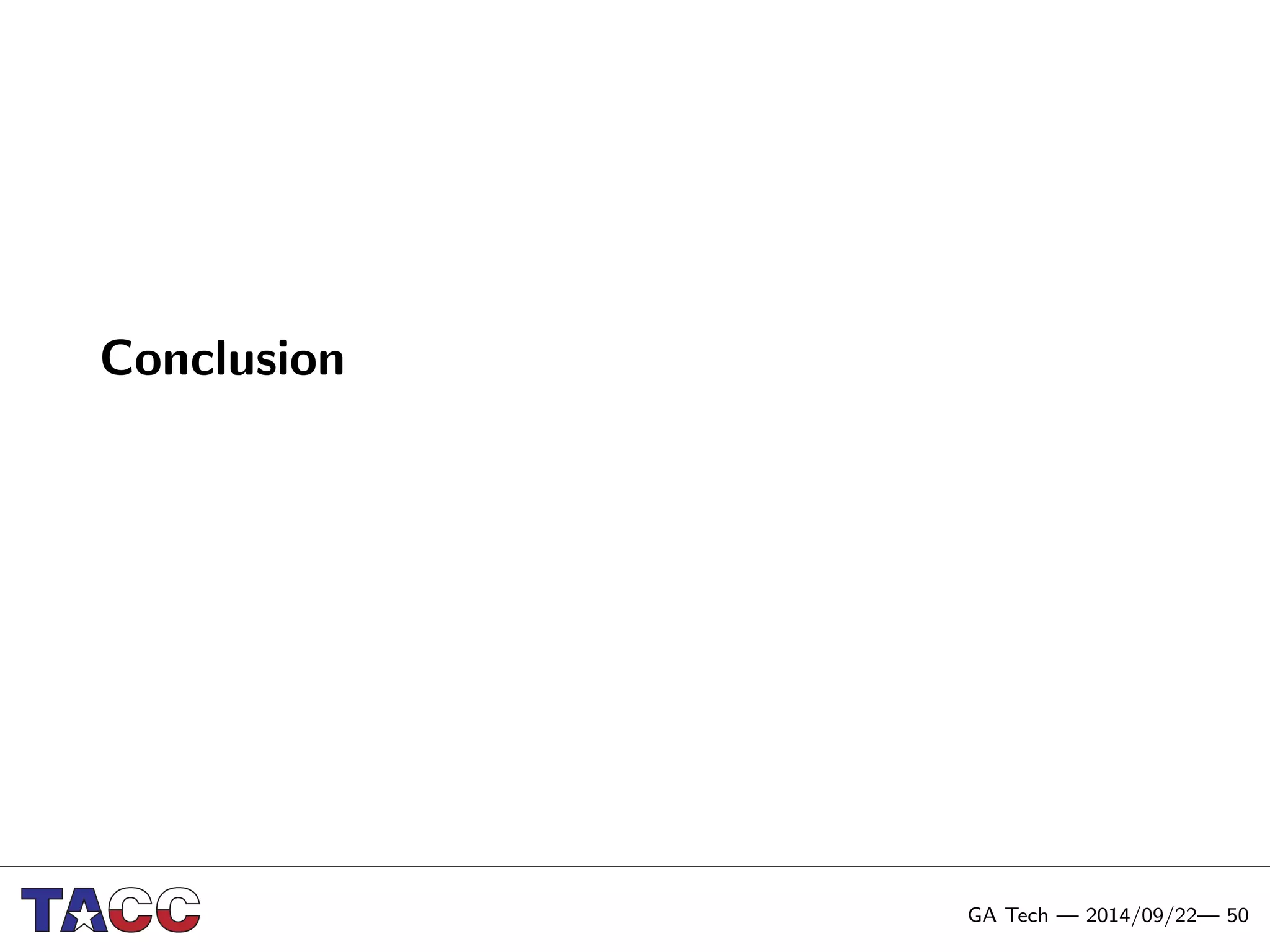 Conclusion

TACC

GA Tech — 2014/09/22— 50